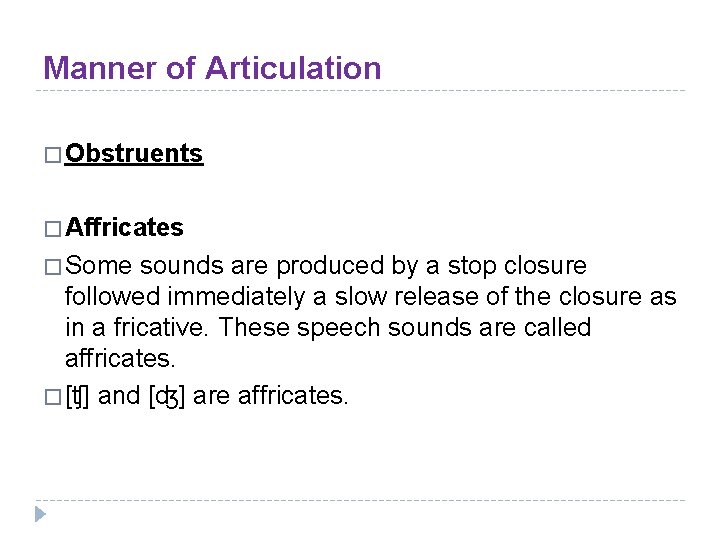 Manner of Articulation

□ Obstruents

□ Affricates

□ Some sounds are produced by a stop closure followed immediately a slow release of the closure as in a fricative. These speech sounds are called affricates.

□ [ʧ] and [ʤ] are affricates.